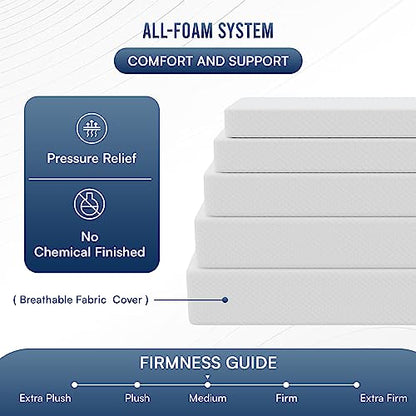 ALL-FOAM SYSTEM

COMFORT AND SUPPORT

Pressure Relief

No Chemical Finished

( Breathable Fabric Cover )

FIRMNESS GUIDE

Extra Plush

Plush

Medium

Firm

Extra Firm